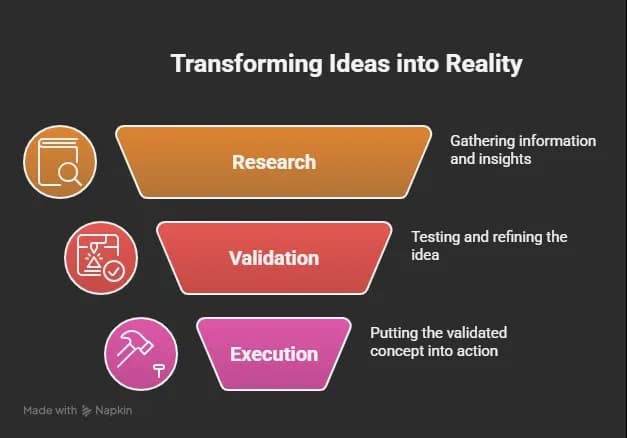 Transforming Ideas into Reality

Research

Gathering information and insights

Validation

Testing and refining the idea

Execution

Putting the validated concept into action

Made with Napkin